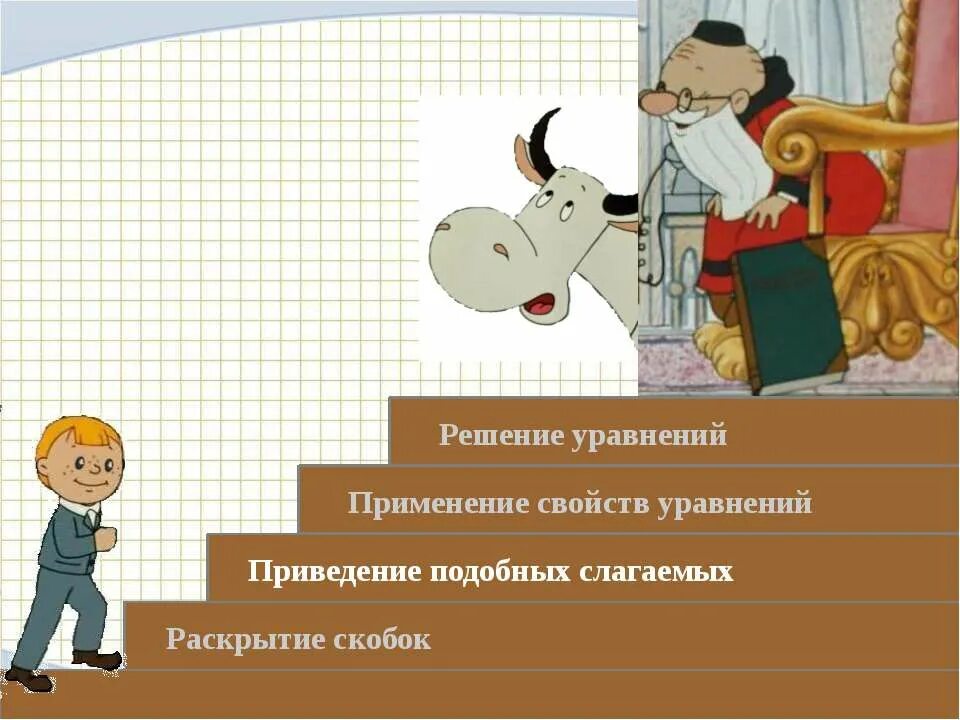 Решение уравнений

Применение свойств уравнений

Приведение подобных слагаемых

Раскрытие скобок